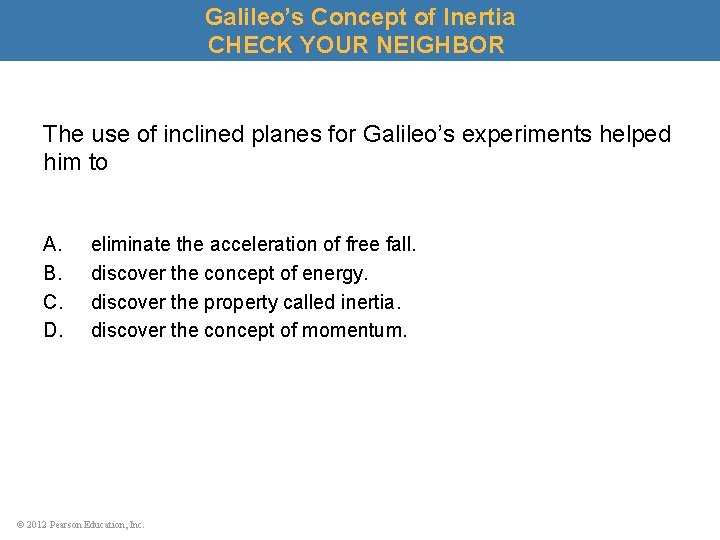 Galileo's Concept of Inertia
CHECK YOUR NEIGHBOR

The use of inclined planes for Galileo's experiments helped him to

A. eliminate the acceleration of free fall.
B. discover the concept of energy.
C. discover the property called inertia.
D. discover the concept of momentum.

© 2012 Pearson Education, Inc.